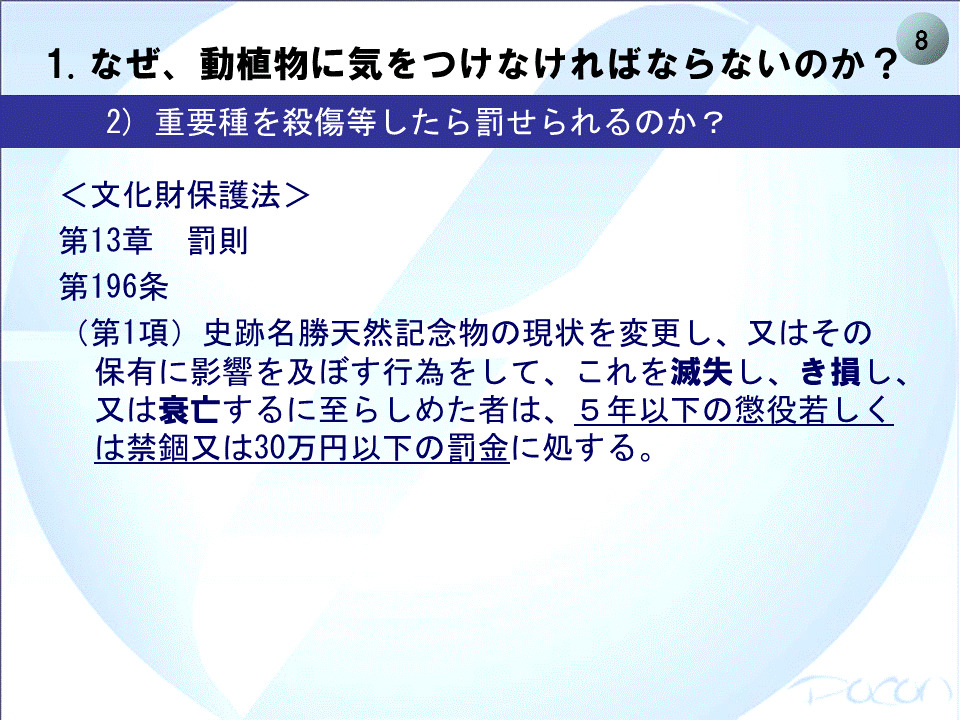 8

1. なぜ、動植物に気をつけなければならないのか？

2) 重要種を殺傷等したら罰せられるのか？

＜文化財保護法＞

第13章　罰則

第196条

（第1項）史跡名勝天然記念物の現状を変更し、又はその保有に影響を及ぼす行為をして、これを滅失し、き損し、又は衰亡するに至らしめた者は、５年以下の懲役若しくは禁錮又は30万円以下の罰金に処する。

Pacon